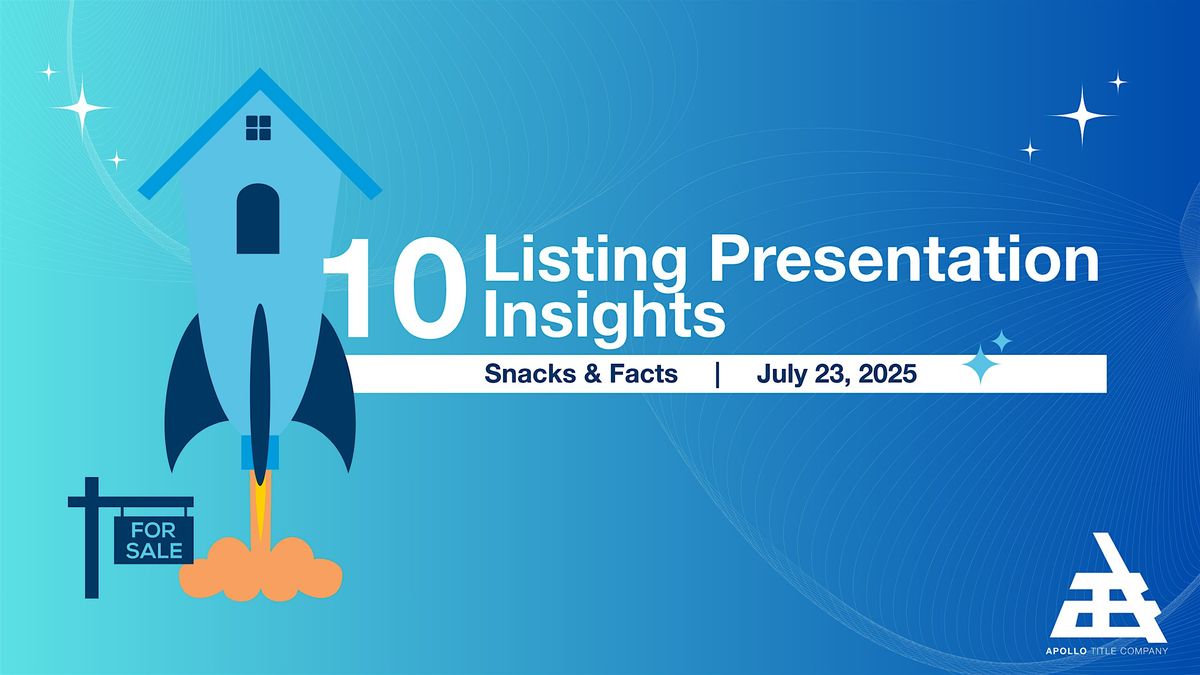 10 Listing Presentation Insights

Snacks & Facts | July 23, 2025

FOR SALE

APOLLO TITLE COMPANY